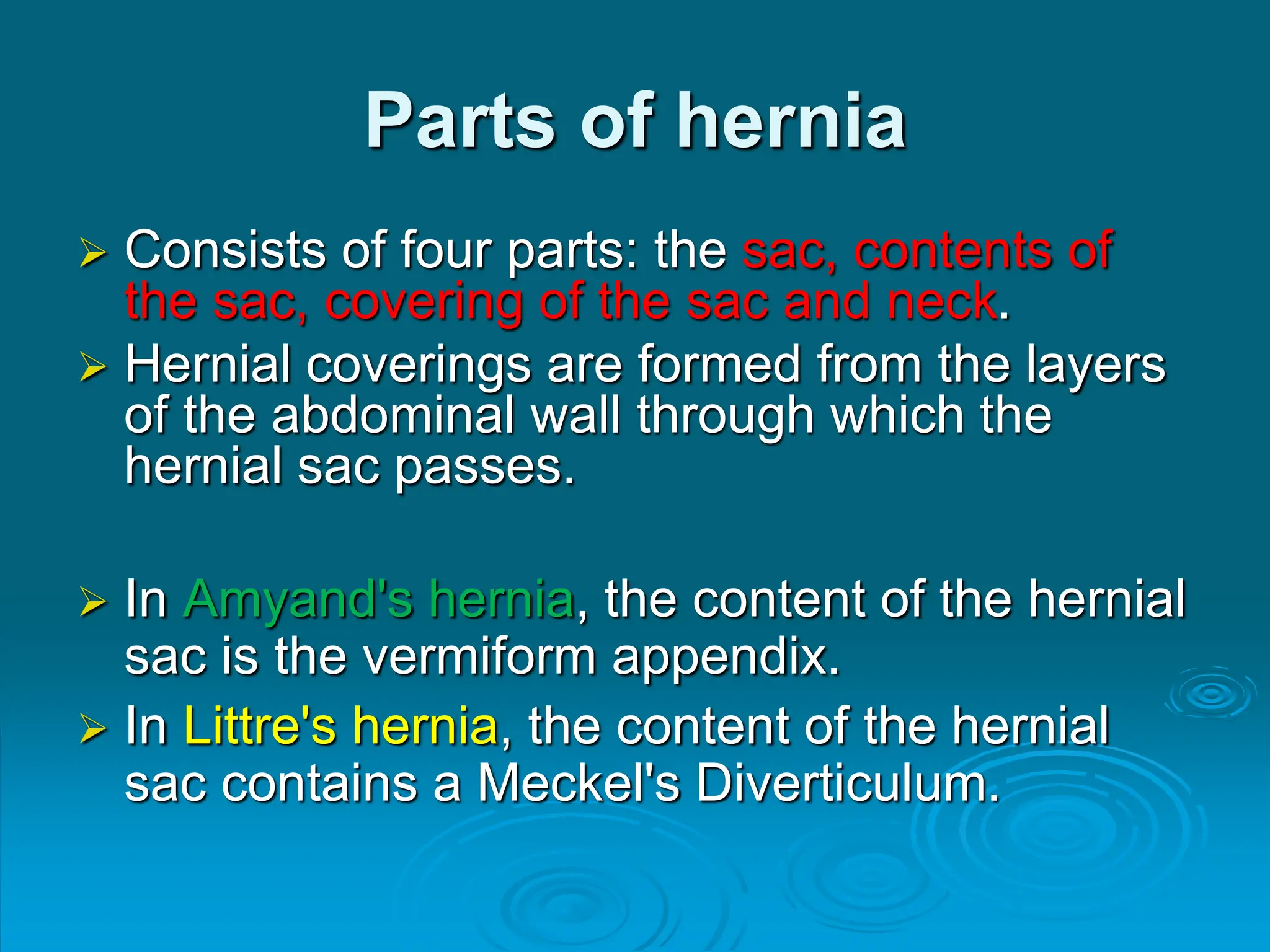 Parts of hernia

➢ Consists of four parts: the sac, contents of the sac, covering of the sac and neck.
➢ Hernial coverings are formed from the layers of the abdominal wall through which the hernial sac passes.

➢ In Amyand's hernia, the content of the hernial sac is the vermiform appendix.
➢ In Littre's hernia, the content of the hernial sac contains a Meckel's Diverticulum.